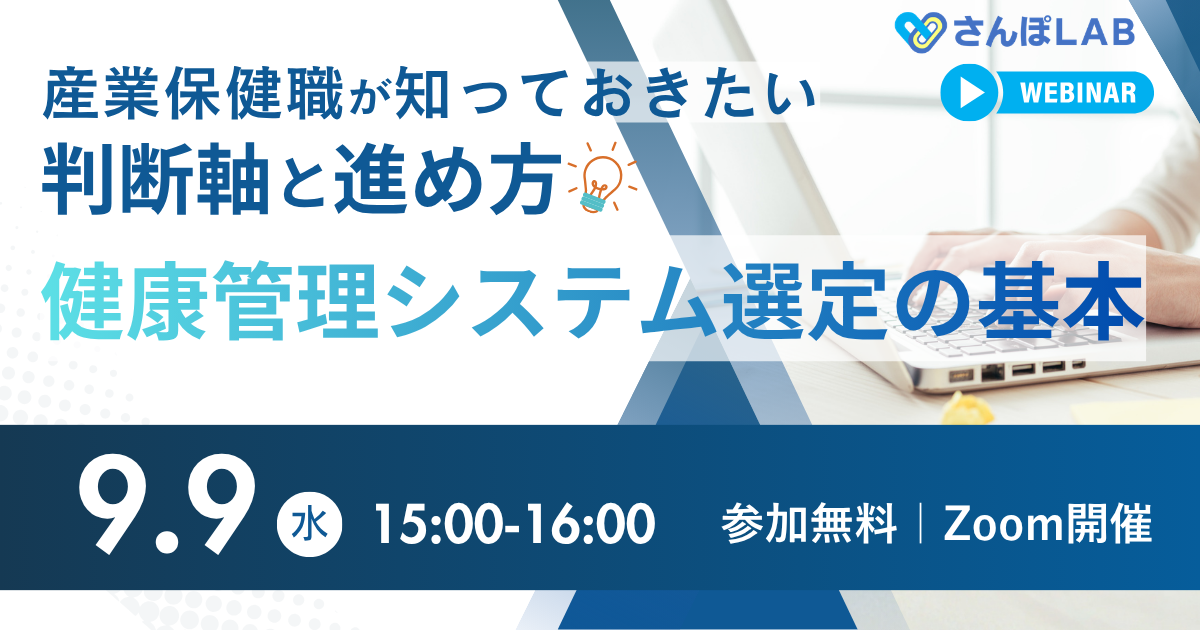 さんぽLAB

WEBINAR

産業保健職が知っておきたい
判断軸と進め方

健康管理システム選定の基本

9.9 水 15:00-16:00

参加無料｜Zoom開催